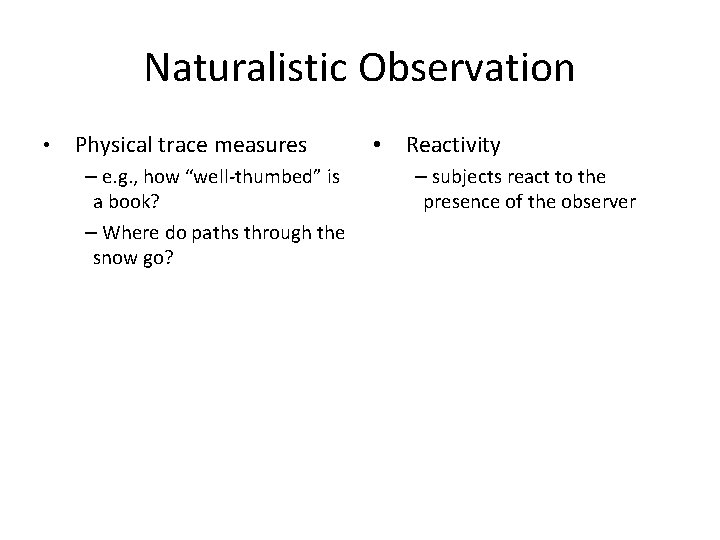 Naturalistic Observation

• Physical trace measures
– e.g., how “well-thumbed” is a book?
– Where do paths through the snow go?

• Reactivity
– subjects react to the presence of the observer